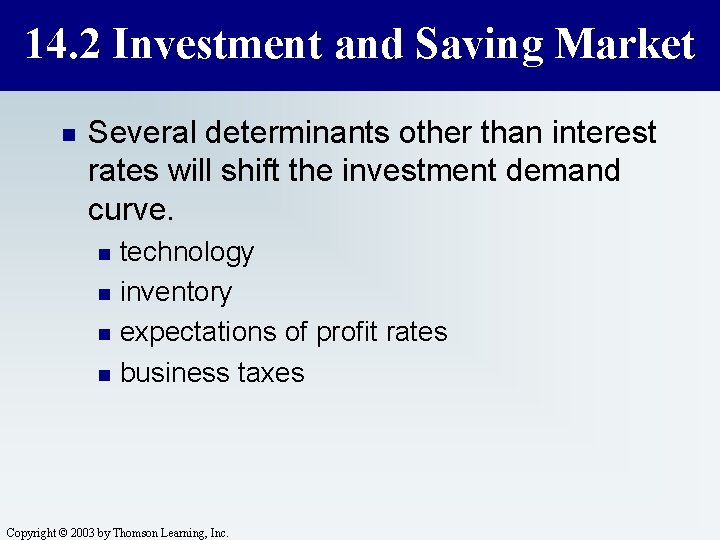 14.2 Investment and Saving Market

- Several determinants other than interest rates will shift the investment demand curve.
  - technology
  - inventory
  - expectations of profit rates
  - business taxes

Copyright © 2003 by Thomson Learning, Inc.